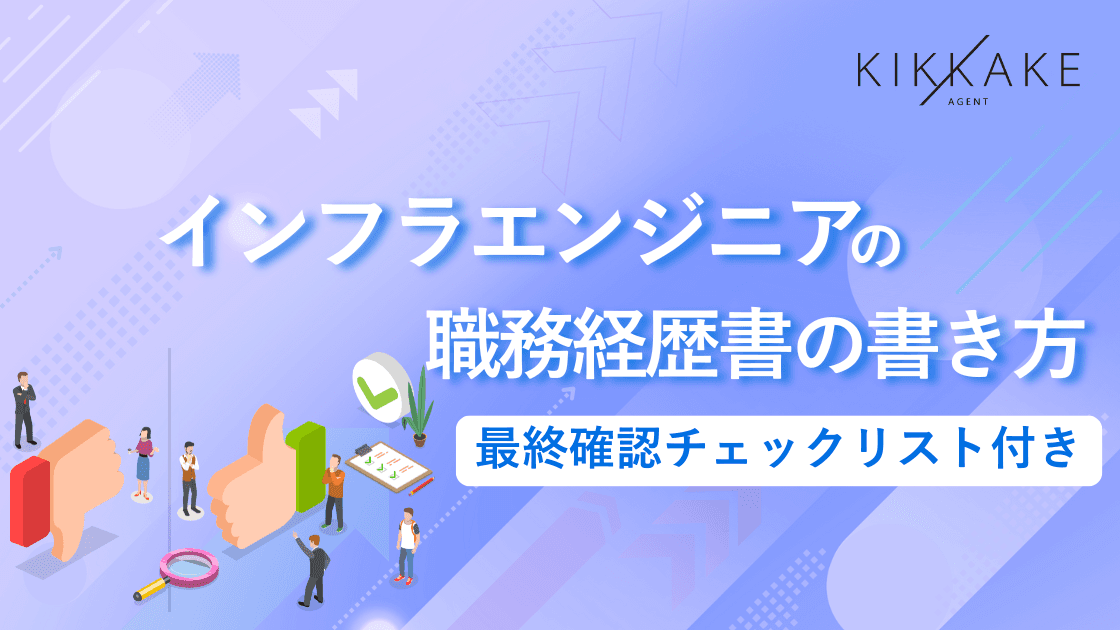 KIKKAKE
AGENT

インフラエンジニアの
職務経歴書の書き方

最終確認チェックリスト付き